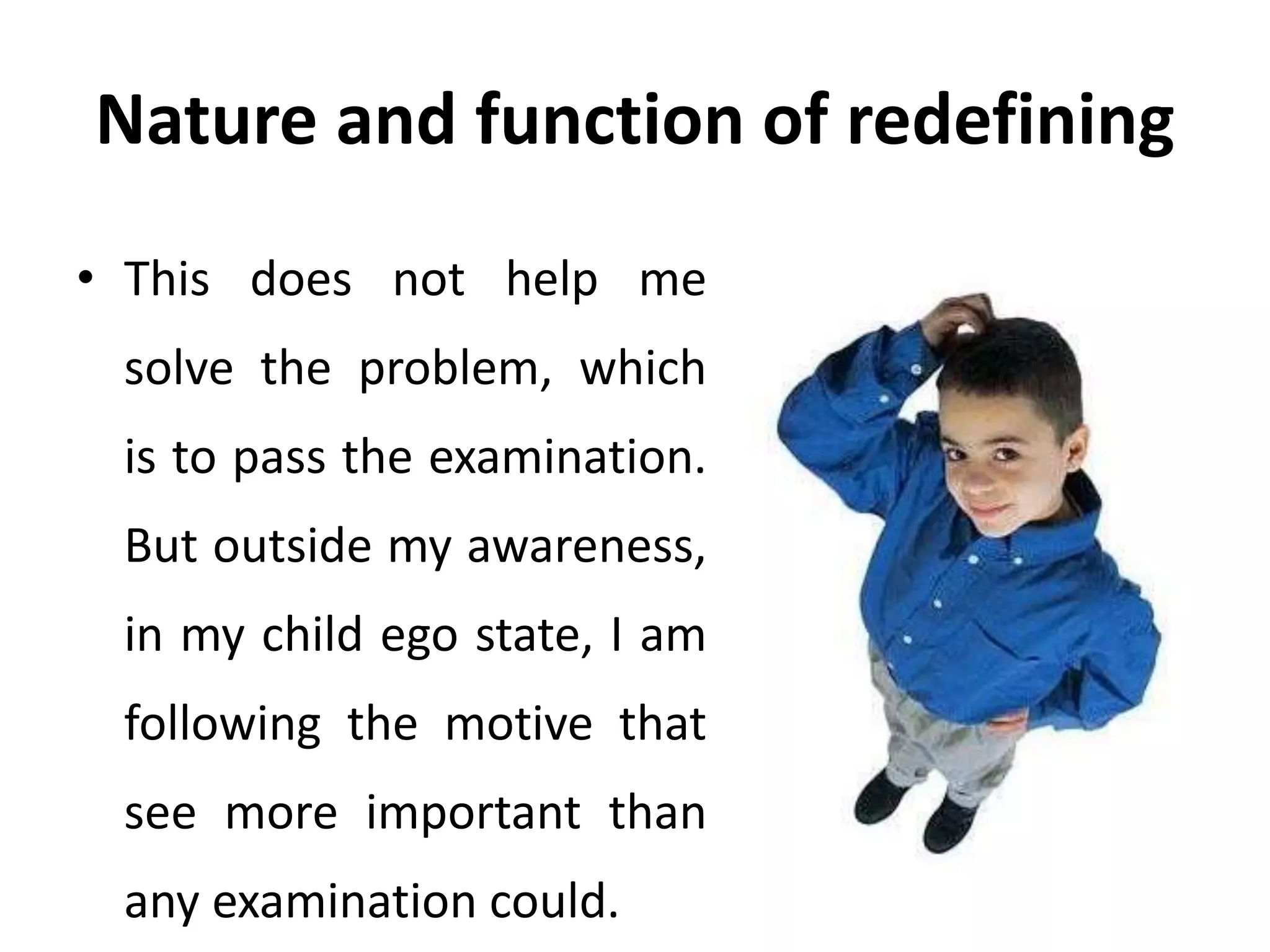 Nature and function of redefining

• This does not help me solve the problem, which is to pass the examination. But outside my awareness, in my child ego state, I am following the motive that see more important than any examination could.